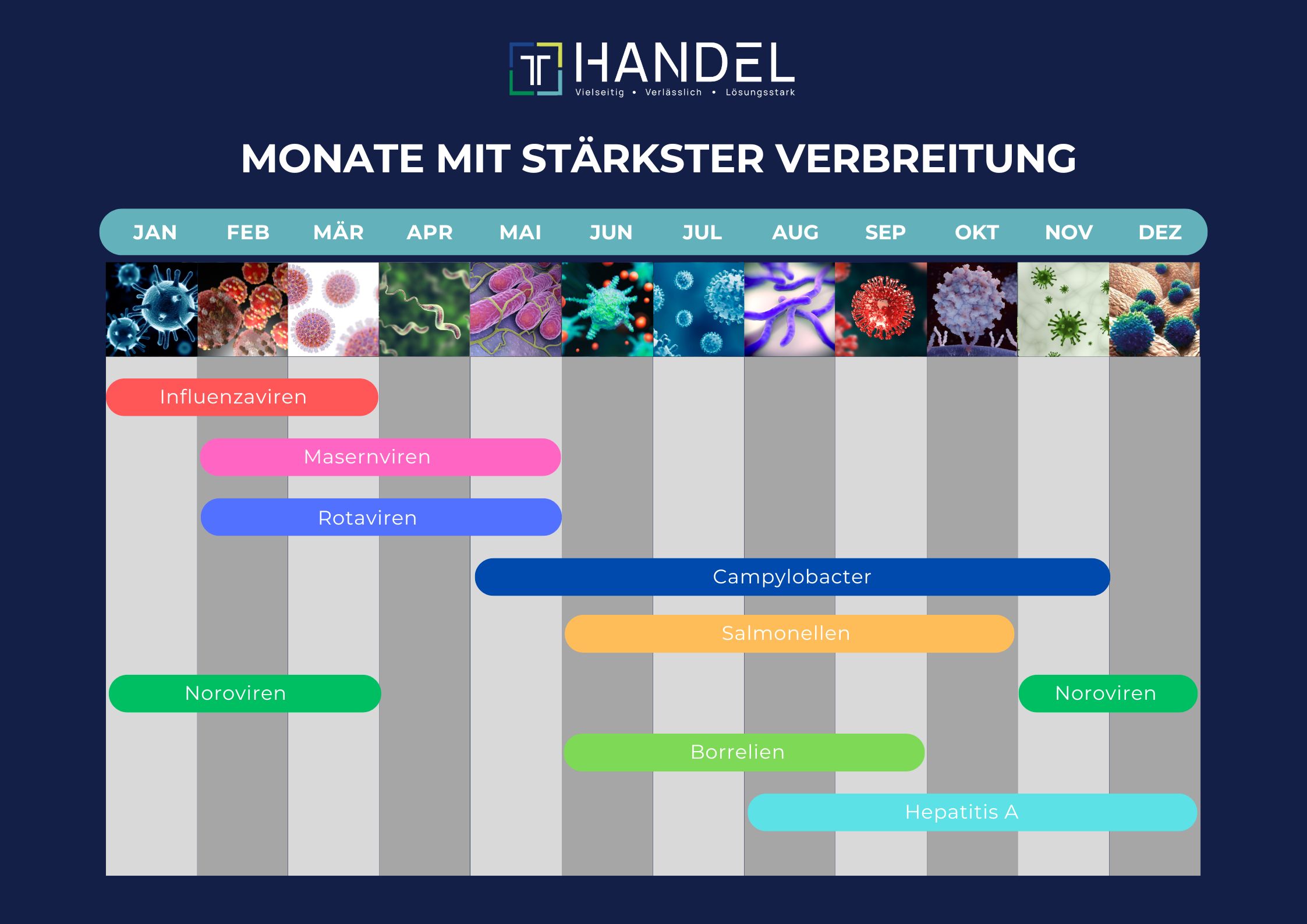 HANDEL
Vielseitig • Verlässlich • Lösungsstark

MONATE MIT STÄRKSTER VERBREITUNG

JAN FEB MÄR APR MAI JUN JUL AUG SEP OKT NOV DEZ

Influenzaviren

Masernviren

Rotaviren

Campylobacter

Salmonellen

Noroviren

Noroviren

Borrelien

Hepatitis A